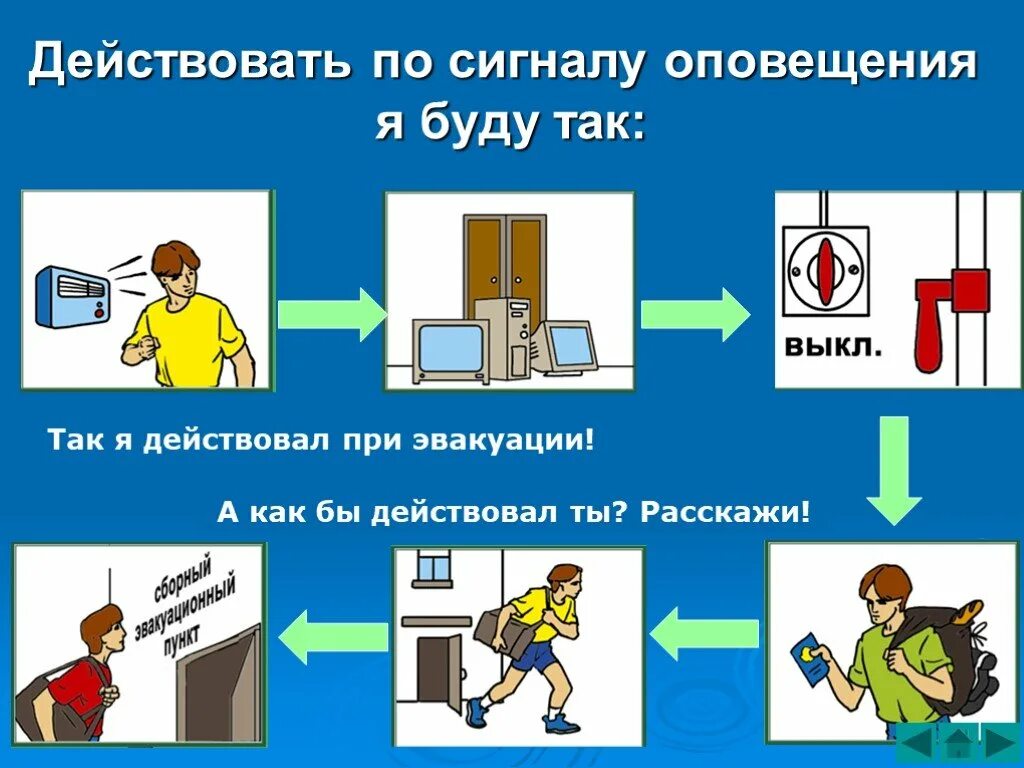 Действовать по сигналу оповещения я буду так:

выкл.

Так я действовал при эвакуации!

А как бы действовал ты? Расскажи!

сборный эвакуационный пункт